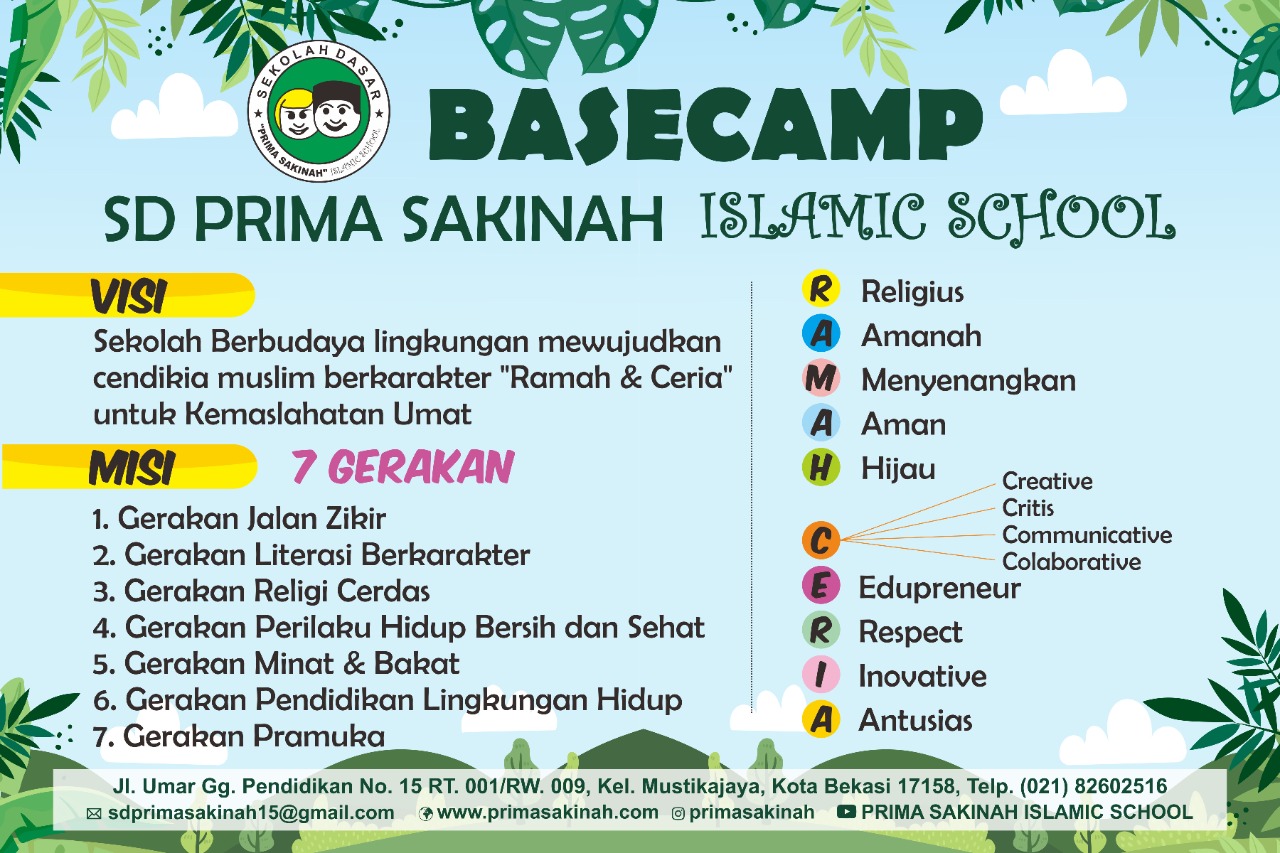 SEKOLAH DASAR
"PRIMA SAKINAH" ISLAMIC SCHOOL

BASECAMP

SD PRIMA SAKINAH ISLAMIC SCHOOL

VISI

Sekolah Berbudaya lingkungan mewujudkan cendikia muslim berkarakter "Ramah & Ceria" untuk Kemaslahatan Umat

MISI 7 GERAKAN

1. Gerakan Jalan Zikir
2. Gerakan Literasi Berkarakter
3. Gerakan Religi Cerdas
4. Gerakan Perilaku Hidup Bersih dan Sehat
5. Gerakan Minat & Bakat
6. Gerakan Pendidikan Lingkungan Hidup
7. Gerakan Pramuka

R Religius
A Amanah
M Menyenangkan
A Aman
H Hijau

C Creative
Critis
Communicative
Colaborative
E Edupreneur
R Respect
I Inovative
A Antusias

Jl. Umar Gg. Pendidikan No. 15 RT. 001/RW. 009, Kel. Mustikajaya, Kota Bekasi 17158, Telp. (021) 82602516
sdprimasakinah15@gmail.com www.primasakinah.com primasakinah PRIMA SAKINAH ISLAMIC SCHOOL